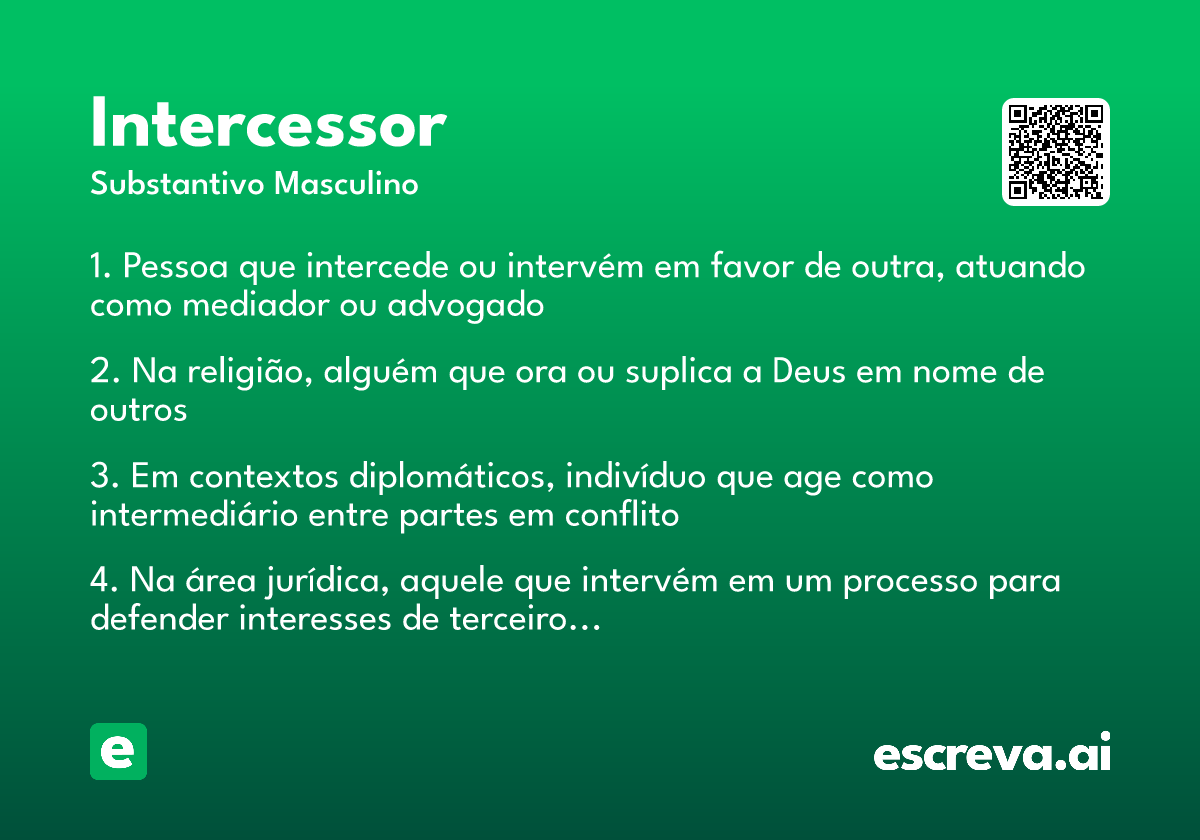 Intercessor
Substantivo Masculino

1. Pessoa que intercede ou intervém em favor de outra, atuando como mediador ou advogado

2. Na religião, alguém que ora ou suplica a Deus em nome de outros

3. Em contextos diplomáticos, indivíduo que age como intermediário entre partes em conflito

4. Na área jurídica, aquele que intervém em um processo para defender interesses de terceiro…

e

escreva.ai